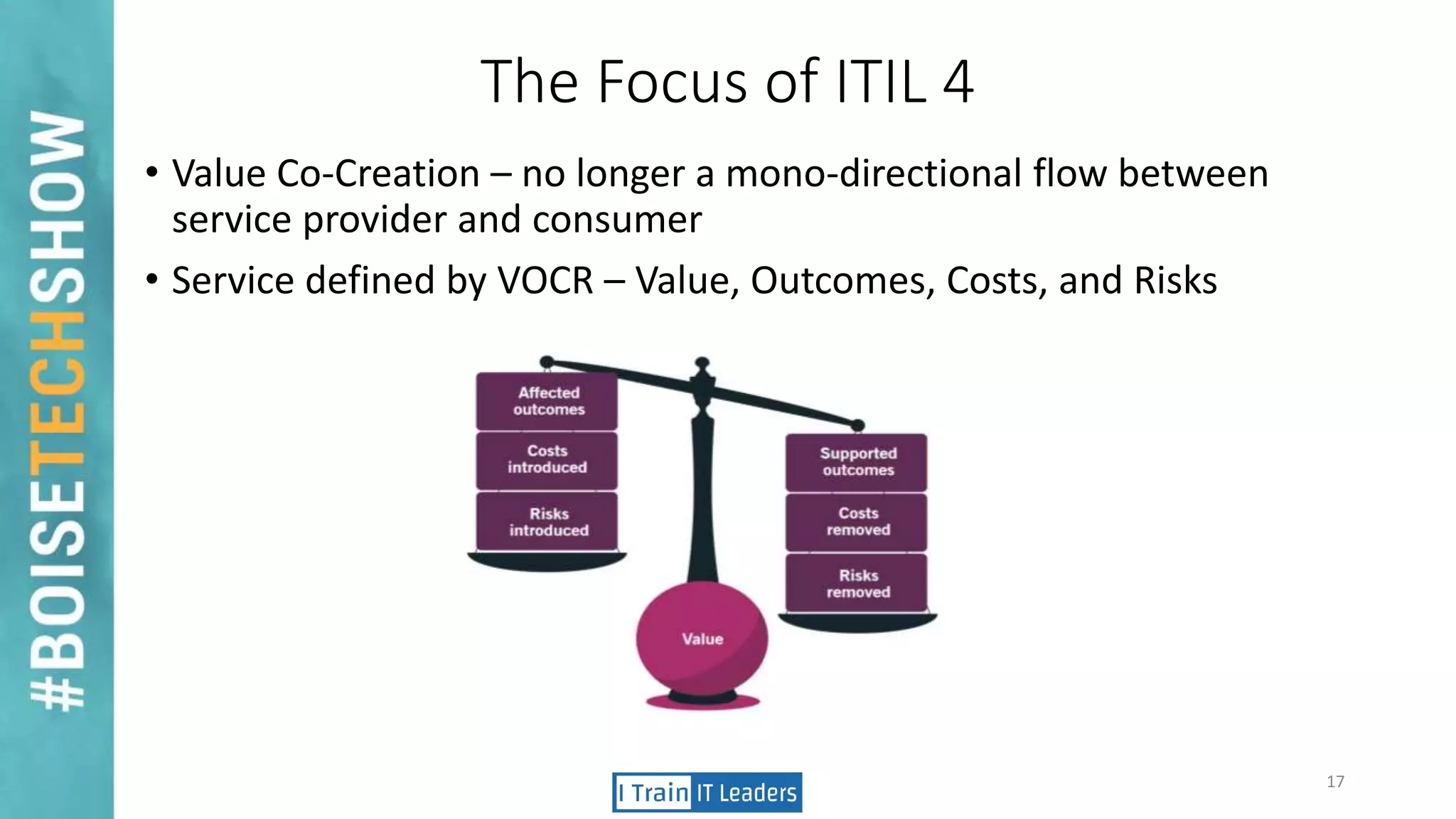 #BOISETECHSHOW

The Focus of ITIL 4

• Value Co-Creation – no longer a mono-directional flow between service provider and consumer

• Service defined by VOCR – Value, Outcomes, Costs, and Risks

Affected outcomes

Costs introduced

Risks introduced

Supported outcomes

Costs removed

Risks removed

Value

I Train IT Leaders

17